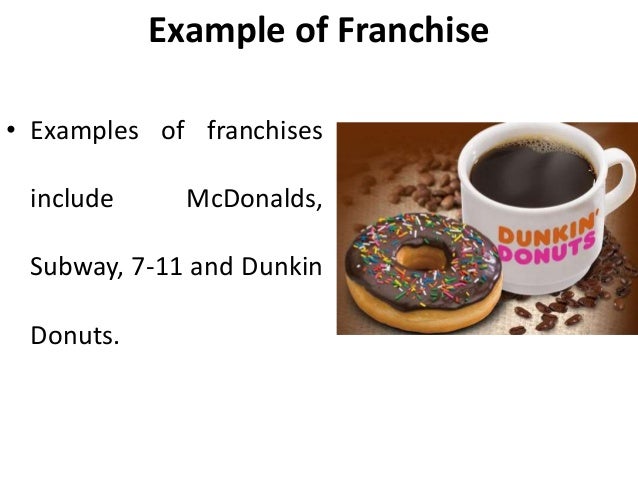 Example of Franchise

• Examples of franchises include McDonalds, Subway, 7-11 and Dunkin Donuts.

DUNKIN'
DONUTS